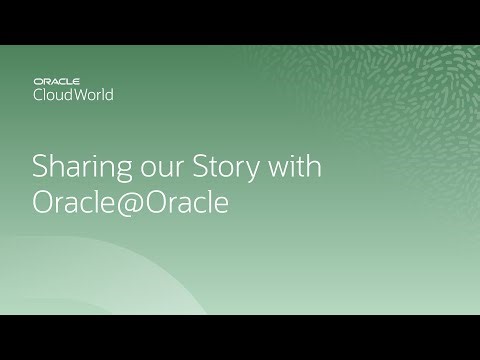 ORACLE
CloudWorld

Sharing our Story with Oracle@Oracle